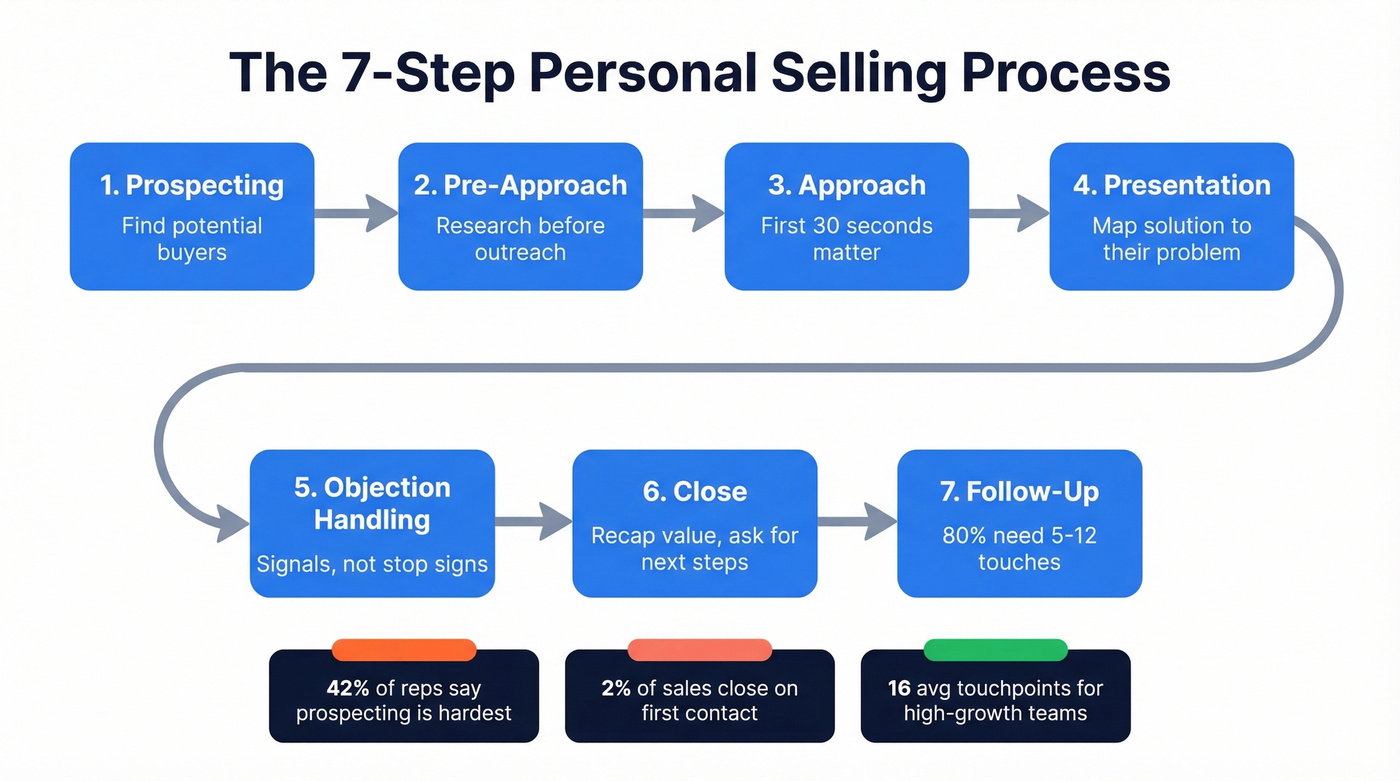 The 7-Step Personal Selling Process

1. Prospecting
Find potential buyers

2. Pre-Approach
Research before outreach

3. Approach
First 30 seconds matter

4. Presentation
Map solution to their problem

5. Objection Handling
Signals, not stop signs

6. Close
Recap value, ask for next steps

7. Follow-Up
80% need 5-12 touches

42% of reps say prospecting is hardest

2% of sales close on first contact

16 avg touchpoints for high-growth teams